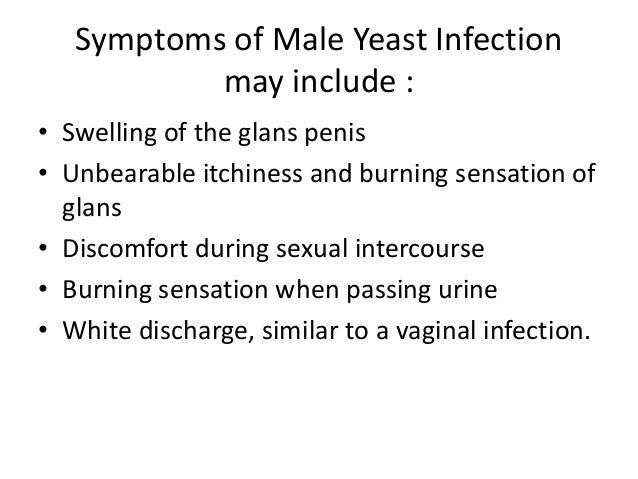 Symptoms of Male Yeast Infection may include :

• Swelling of the glans penis
• Unbearable itchiness and burning sensation of glans
• Discomfort during sexual intercourse
• Burning sensation when passing urine
• White discharge, similar to a vaginal infection.